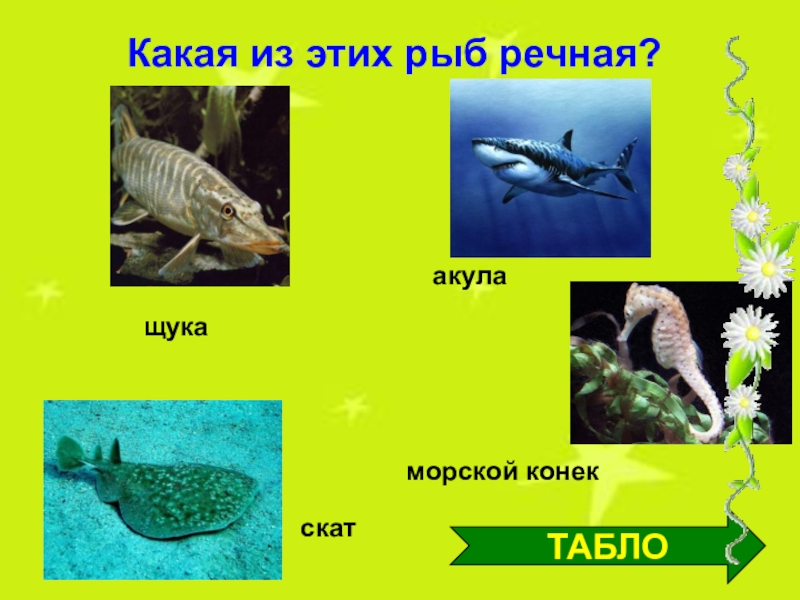 Какая из этих рыб речная?

акула

щука

морской конек

скат

ТАБЛО